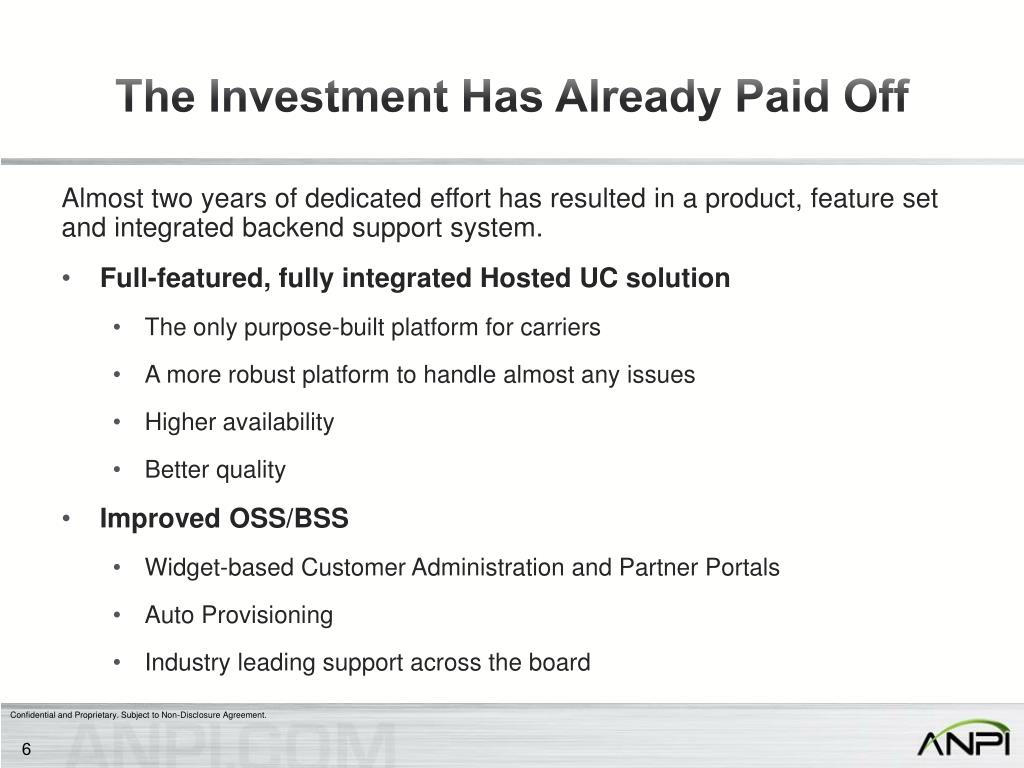 The Investment Has Already Paid Off

Almost two years of dedicated effort has resulted in a product, feature set and integrated backend support system.

• Full-featured, fully integrated Hosted UC solution
  • The only purpose-built platform for carriers
  • A more robust platform to handle almost any issues
  • Higher availability
  • Better quality
• Improved OSS/BSS
  • Widget-based Customer Administration and Partner Portals
  • Auto Provisioning
  • Industry leading support across the board

Confidential and Proprietary. Subject to Non-Disclosure Agreement.

6

ANPI.COM

ANPI